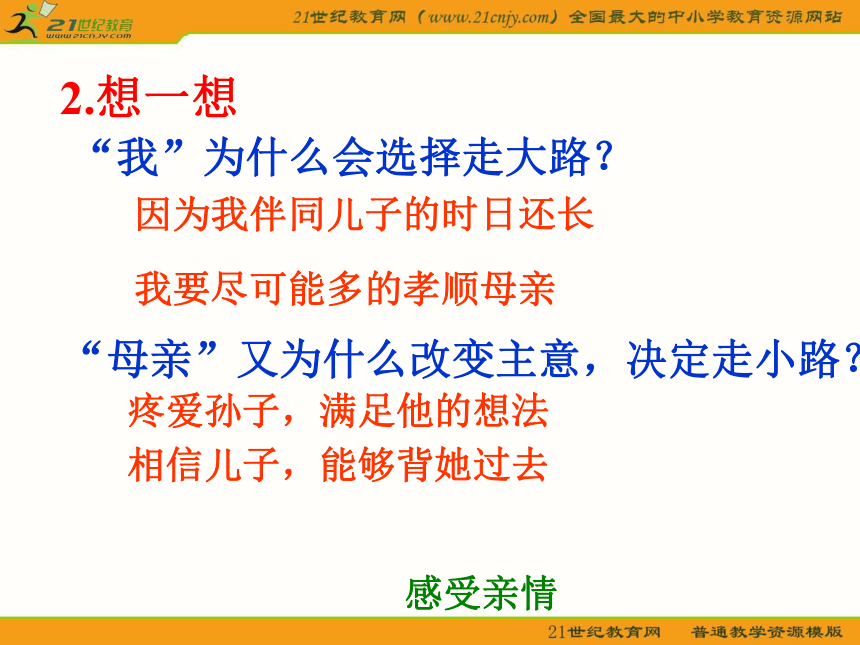 21世纪教育
www.21cnjy.com

21世纪教育网（www.21cnjy.com）全国最大的中小学教育资源网站

2.想一想

“我”为什么会选择走大路?

因为我伴同儿子的时日还长

我要尽可能多的孝顺母亲

“母亲”又为什么改变主意，决定走小路?

疼爱孙子，满足他的想法

相信儿子，能够背她过去

感受亲情

21世纪教育网　普通教学资源模版